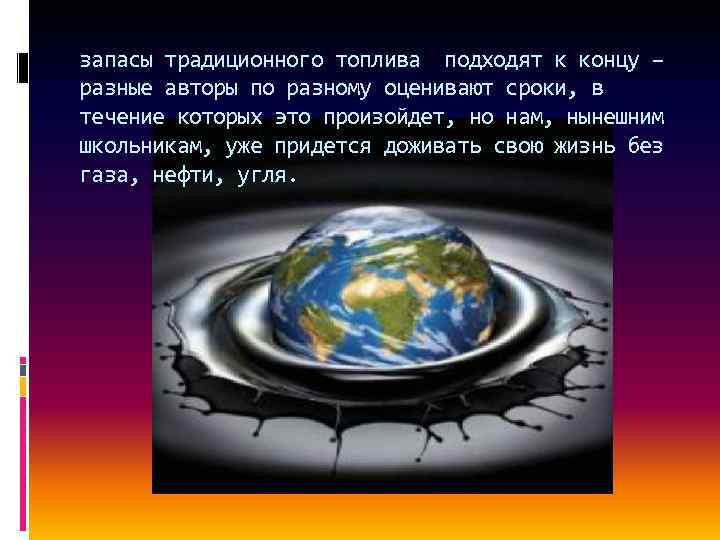 запасы традиционного топлива подходят к концу – разные авторы по разному оценивают сроки, в течение которых это произойдет, но нам, нынешним школьникам, уже придется доживать свою жизнь без газа, нефти, угля.